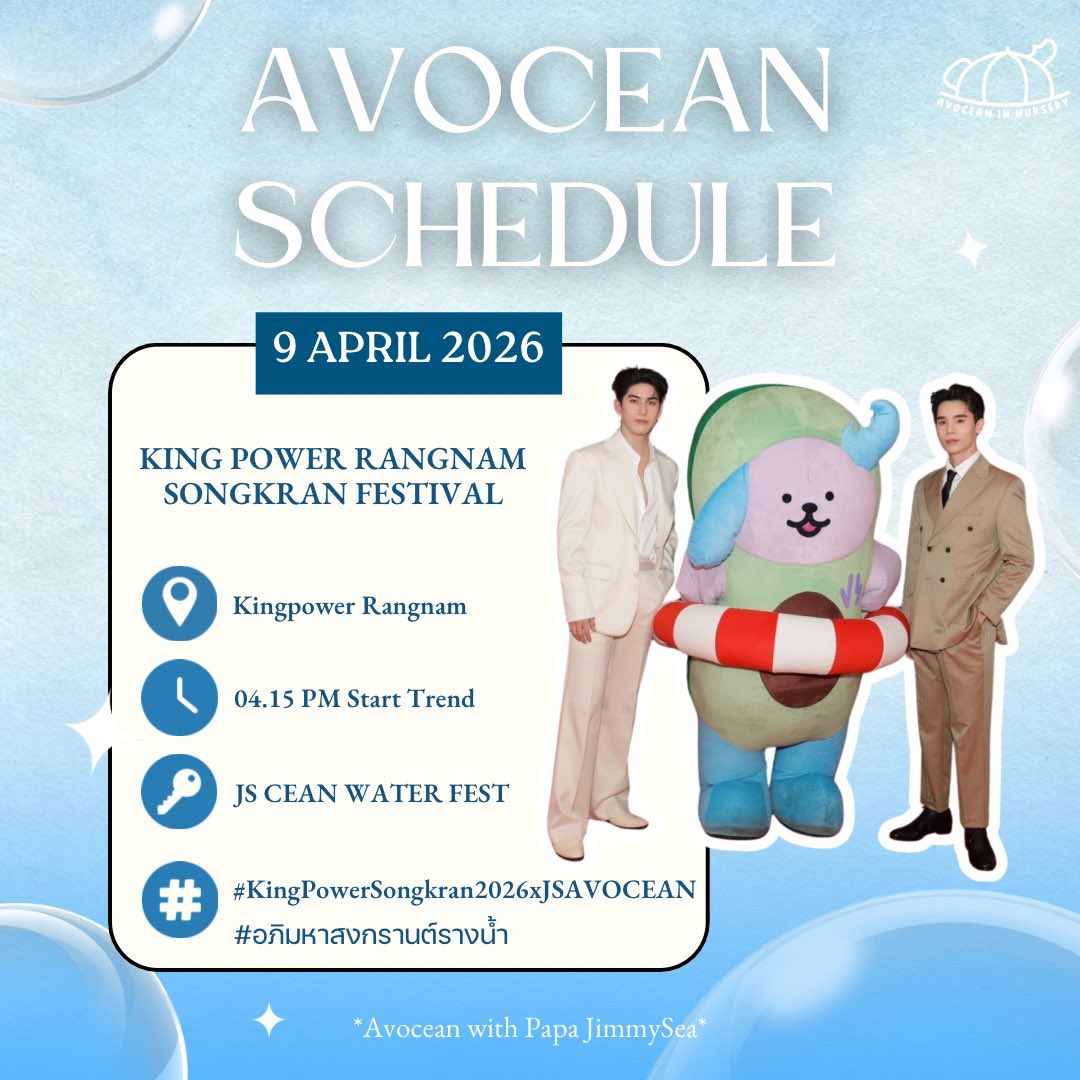 AVOCEAN SCHEDULE

AVOCEAN IN NURSERY

9 APRIL 2026

KING POWER RANGNAM SONGKRAN FESTIVAL

Kingpower Rangnam

04.15 PM Start Trend

JS CEAN WATER FEST

#KingPowerSongkran2026xJSAVOCEAN
#อภิมหาสงกรานต์รางน้ำ

*Avocean with Papa JimmySea*